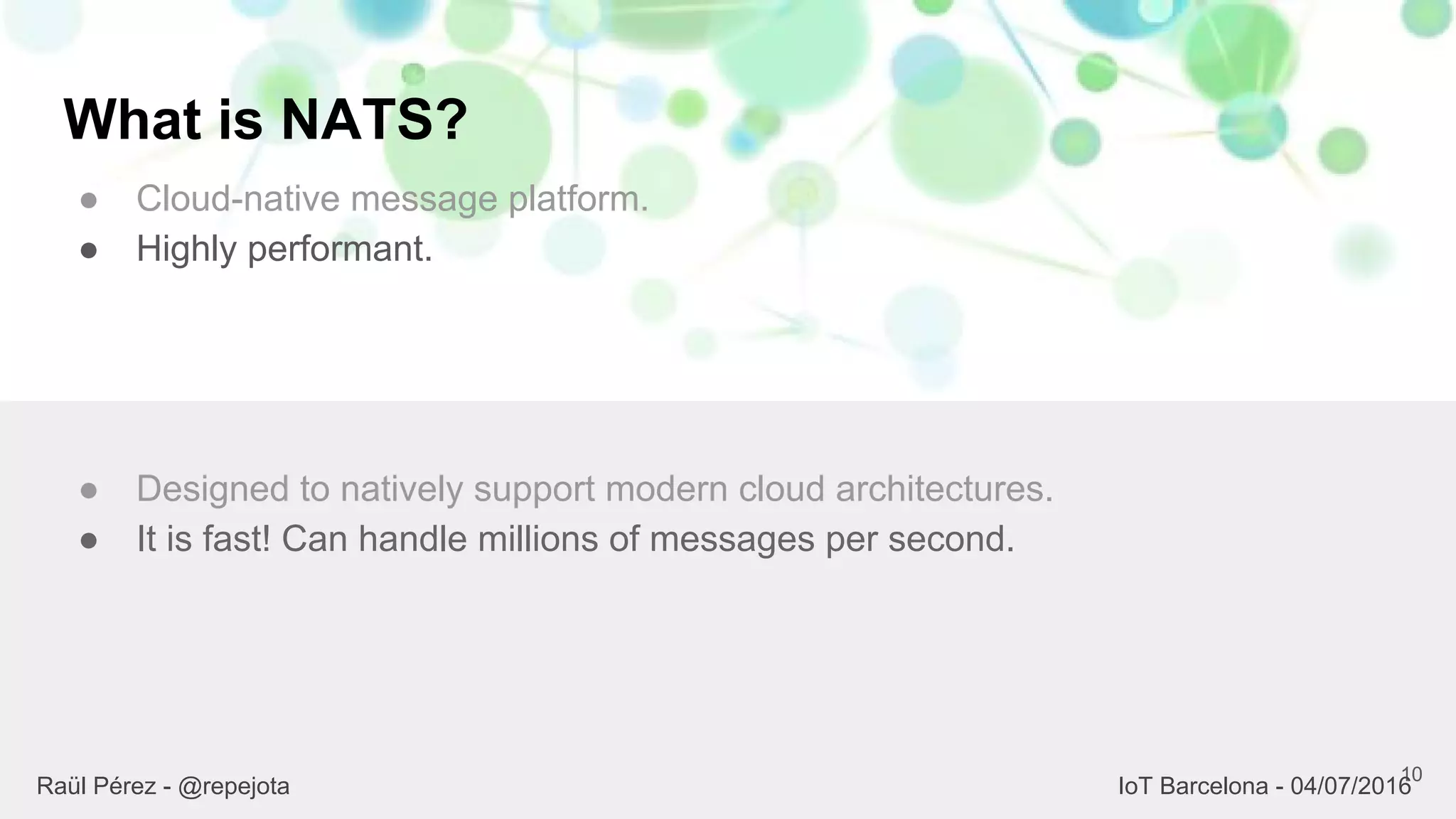 What is NATS?

● Cloud-native message platform.
● Highly performant.

● Designed to natively support modern cloud architectures.
● It is fast! Can handle millions of messages per second.

Raül Pérez - @repejota

IoT Barcelona - 04/07/2016

10